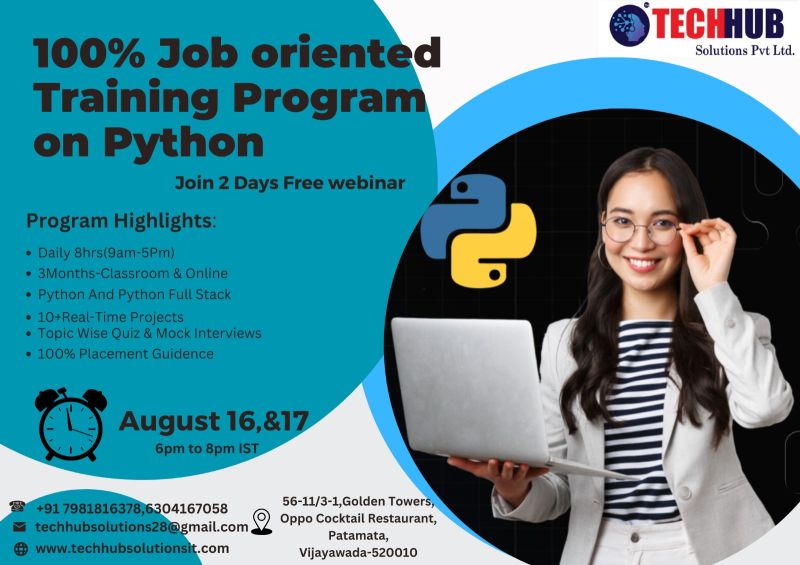 TECHHUB
Solutions Pvt Ltd.

100% Job oriented Training Program on Python

Join 2 Days Free webinar

Program Highlights:

• Daily 8hrs(9am-5Pm)
• 3Months-Classroom & Online
• Python And Python Full Stack
• 10+Real-Time Projects
• Topic Wise Quiz & Mock Interviews
• 100% Placement Guidence

August 16,&17
6pm to 8pm IST

+91 7981816378,6304167058
techhubsolutions28@gmail.com
www.techhubsolutionsit.com

56-11/3-1,Golden Towers, Oppo Cocktail Restaurant, Patamata, Vijayawada-520010